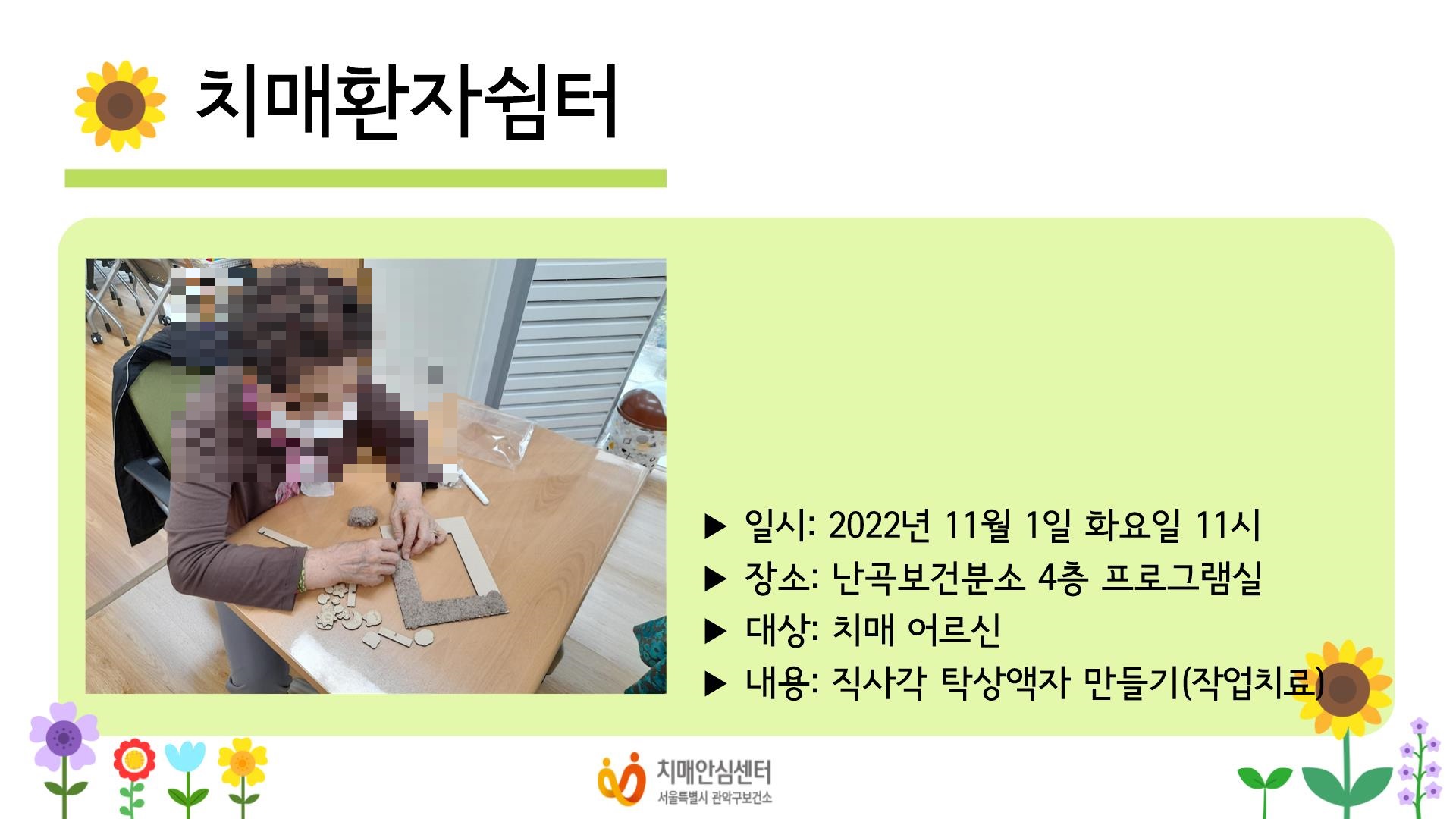 치매환자쉼터

▶ 일시: 2022년 11월 1일 화요일 11시
▶ 장소: 난곡보건분소 4층 프로그램실
▶ 대상: 치매 어르신
▶ 내용: 직사각 탁상액자 만들기(작업치료)

치매안심센터
서울특별시 관악구보건소